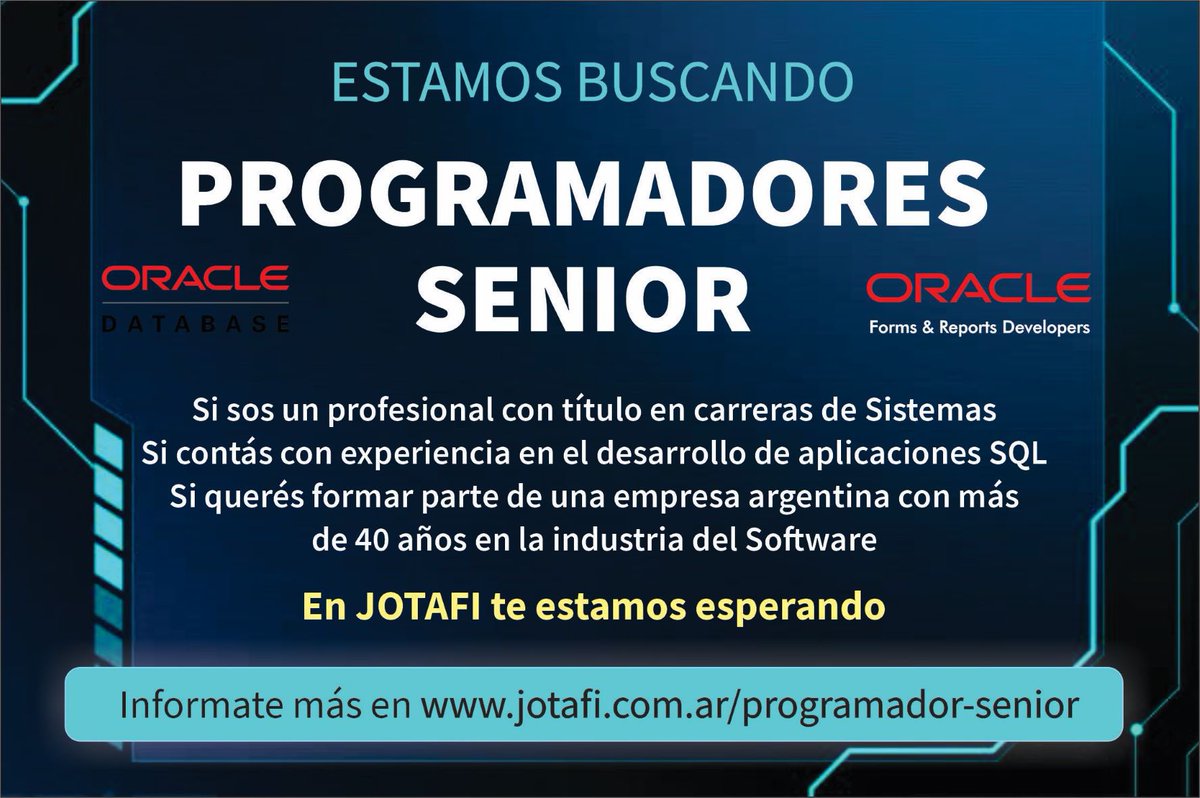 ESTAMOS BUSCANDO

PROGRAMADORES SENIOR

ORACLE
DATABASE

ORACLE
Forms & Reports Developers

Si sos un profesional con título en carreras de Sistemas
Si contás con experiencia en el desarrollo de aplicaciones SQL
Si querés formar parte de una empresa argentina con más de 40 años en la industria del Software

En JOTAFI te estamos esperando

Informate más en www.jotafi.com.ar/programador-senior